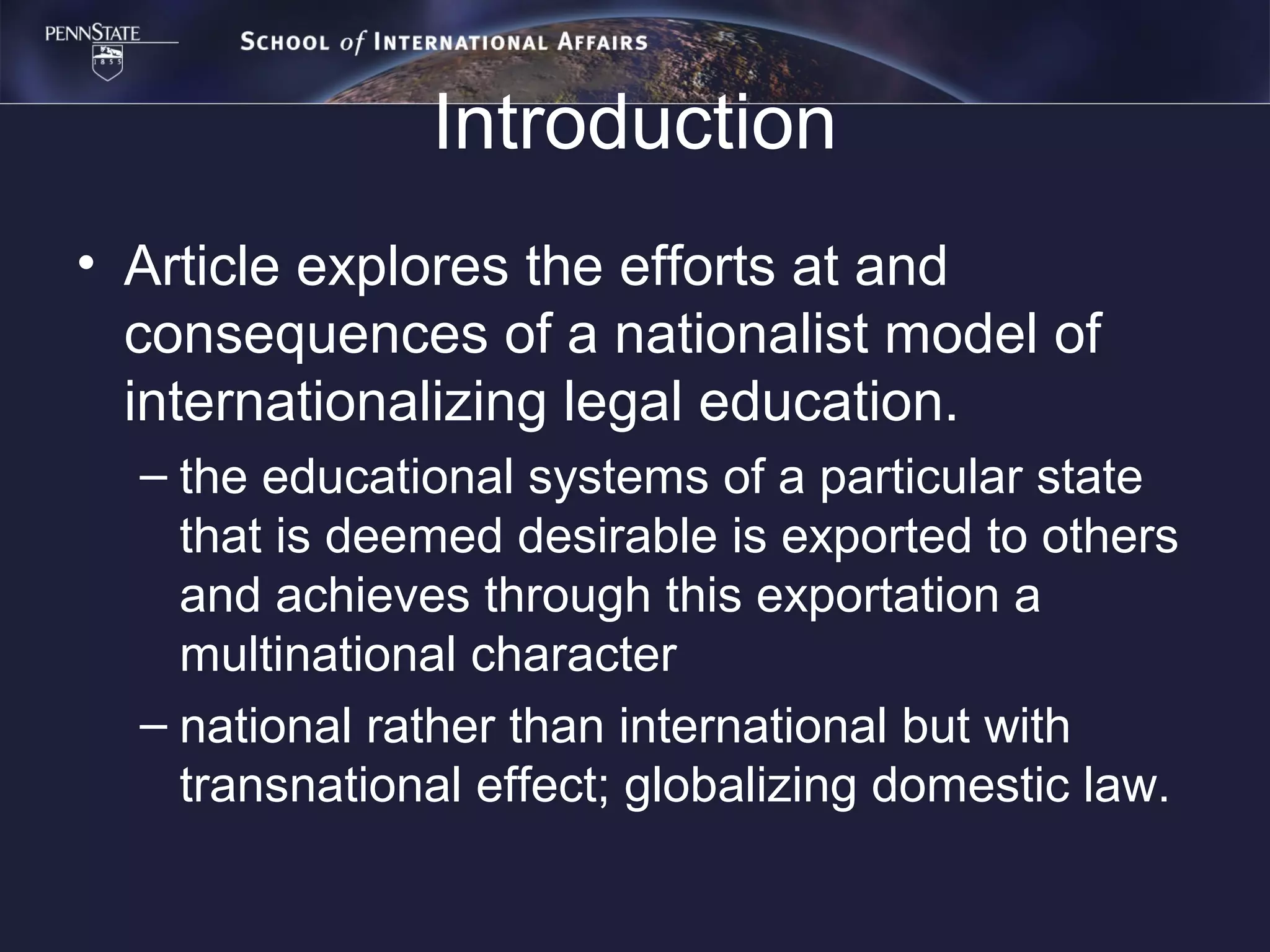 PENNSTATE
1855

SCHOOL of INTERNATIONAL AFFAIRS

Introduction

• Article explores the efforts at and consequences of a nationalist model of internationalizing legal education.
– the educational systems of a particular state that is deemed desirable is exported to others and achieves through this exportation a multinational character
– national rather than international but with transnational effect; globalizing domestic law.